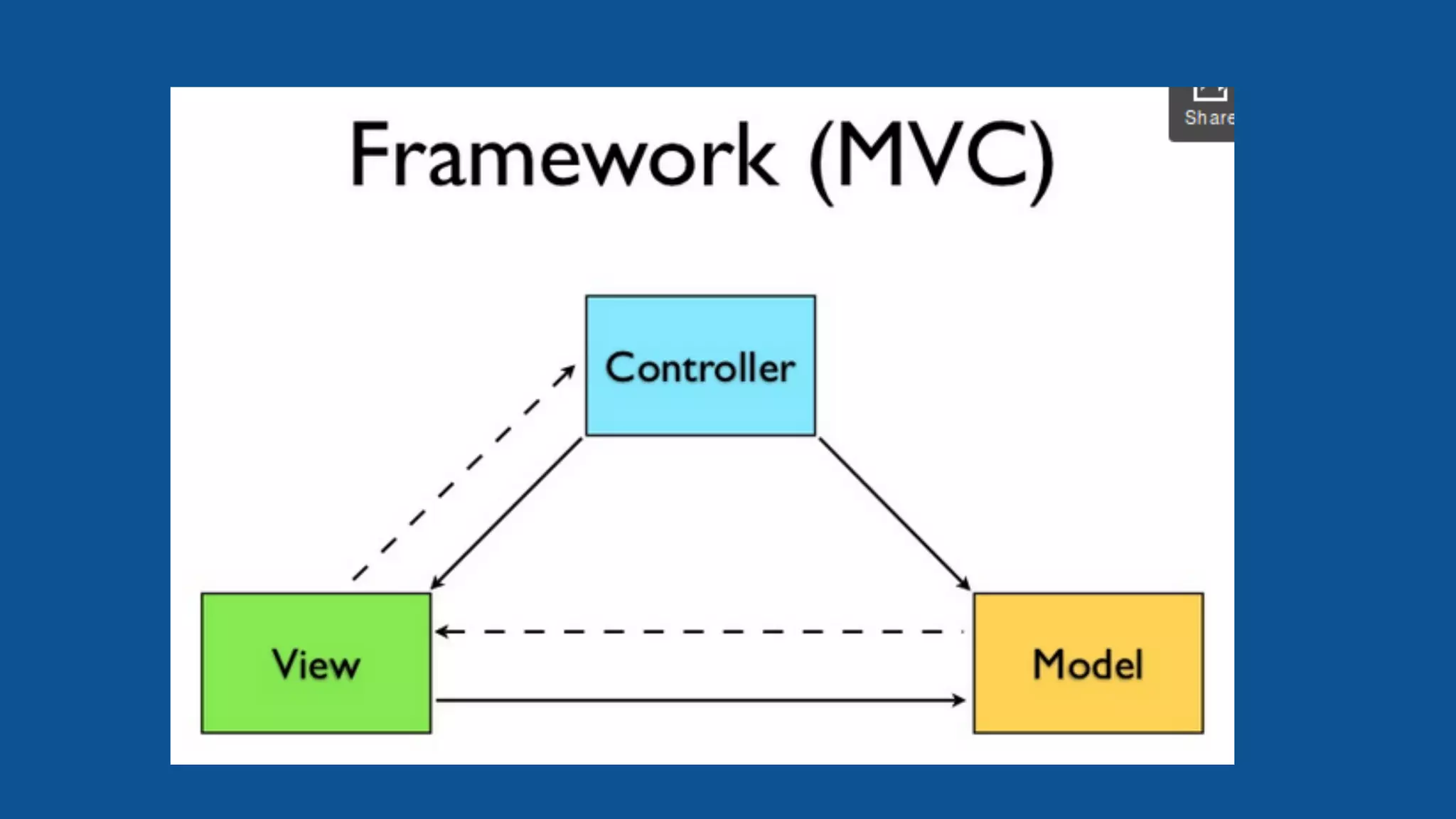 Share

Framework (MVC)

Controller

View

Model